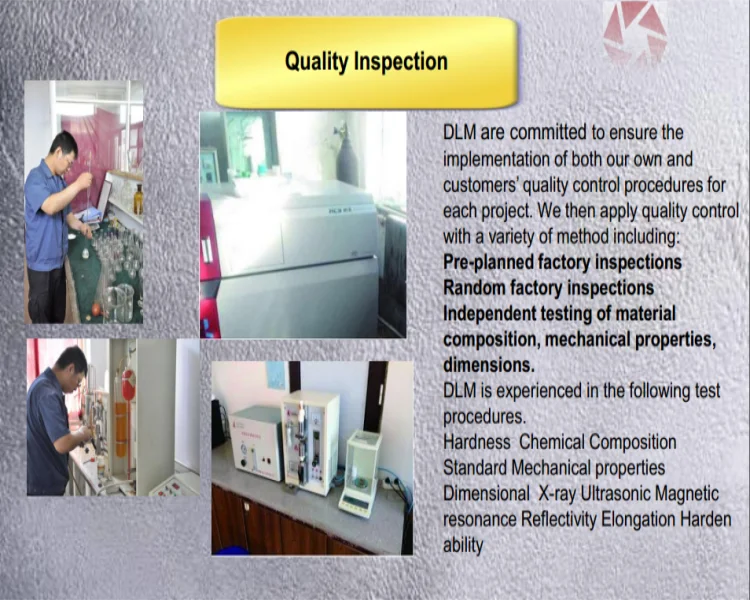 Quality Inspection

DLM are committed to ensure the implementation of both our own and customers' quality control procedures for each project. We then apply quality control with a variety of method including:
Pre-planned factory inspections
Random factory inspections
Independent testing of material composition, mechanical properties, dimensions.
DLM is experienced in the following test procedures.
Hardness Chemical Composition
Standard Mechanical properties
Dimensional X-ray Ultrasonic Magnetic resonance Reflectivity Elongation Harden ability